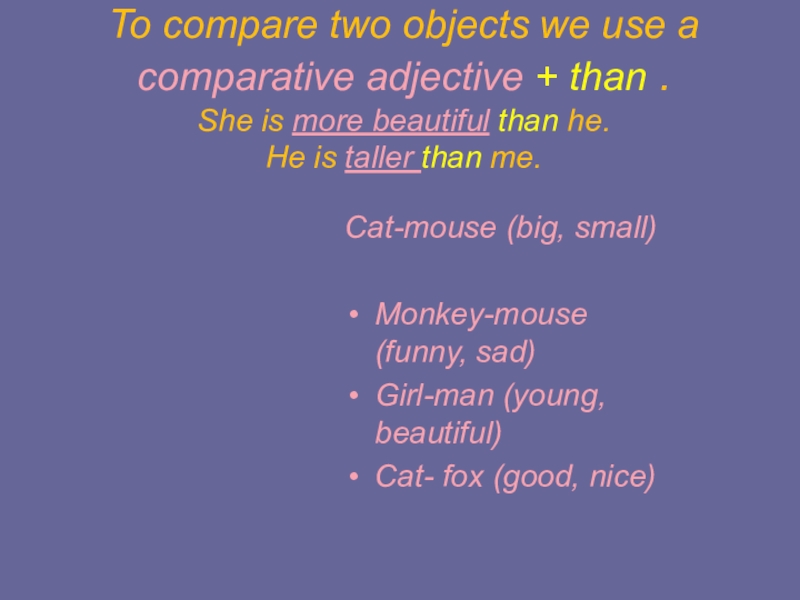 To compare two objects we use a comparative adjective + than .
She is more beautiful than he.
He is taller than me.

Cat-mouse (big, small)

• Monkey-mouse (funny, sad)
• Girl-man (young, beautiful)
• Cat- fox (good, nice)